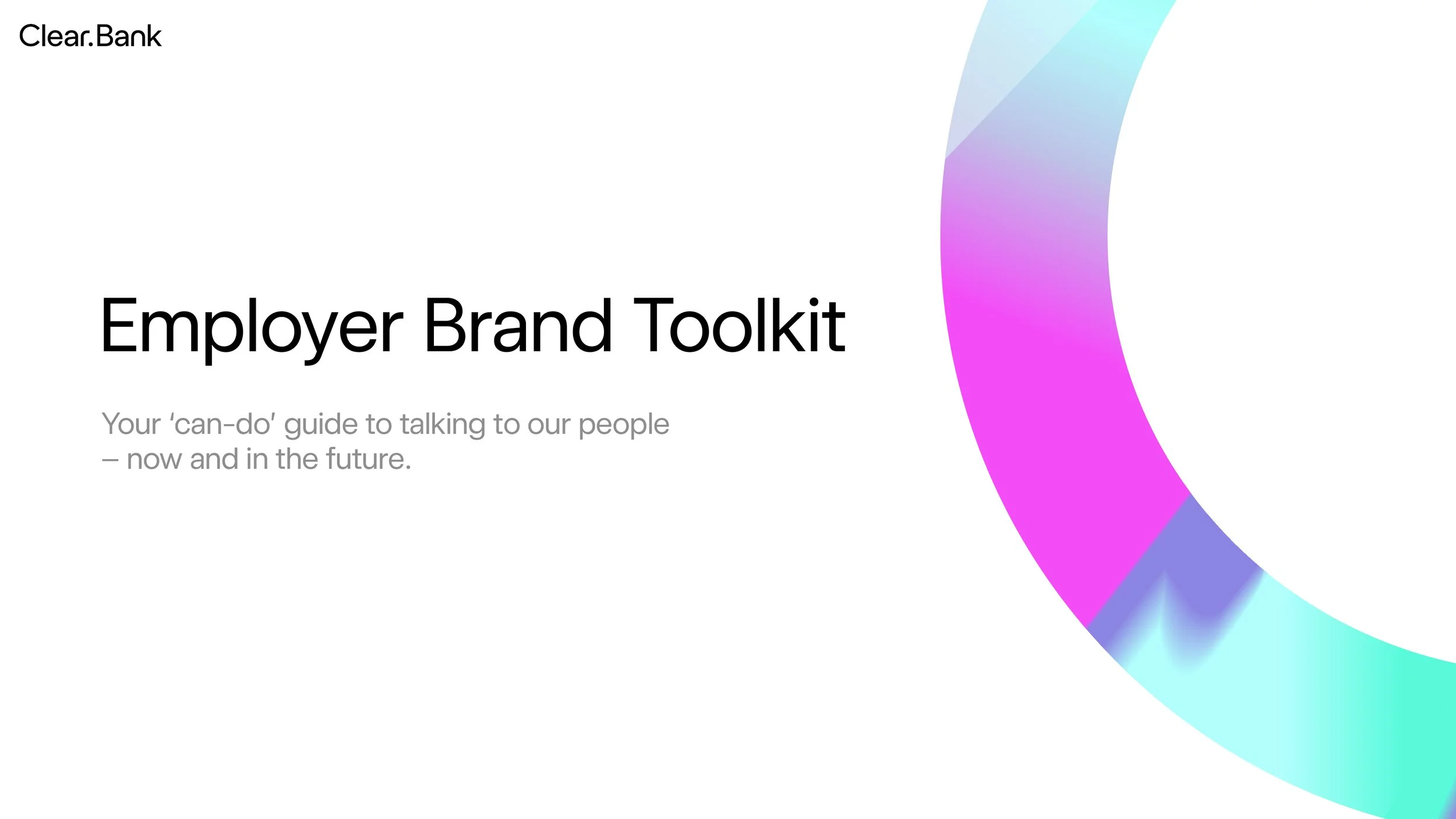 Clear.Bank

Employer Brand Toolkit

Your ‘can-do’ guide to talking to our people – now and in the future.